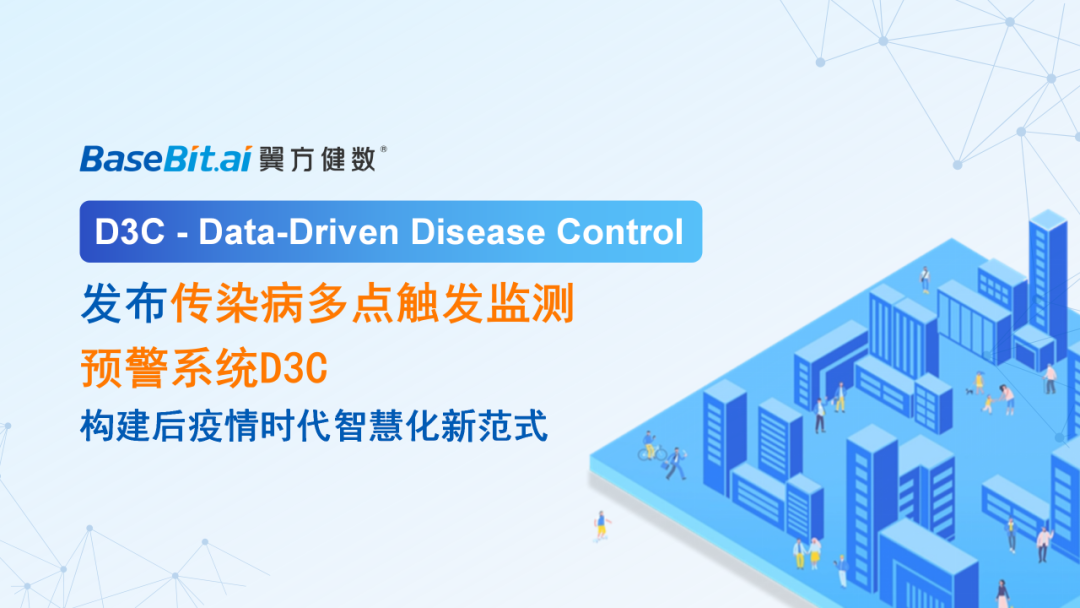 BaseBit.ai 翼方健数®

D3C - Data-Driven Disease Control

发布传染病多点触发监测

预警系统D3C

构建后疫情时代智慧化新范式